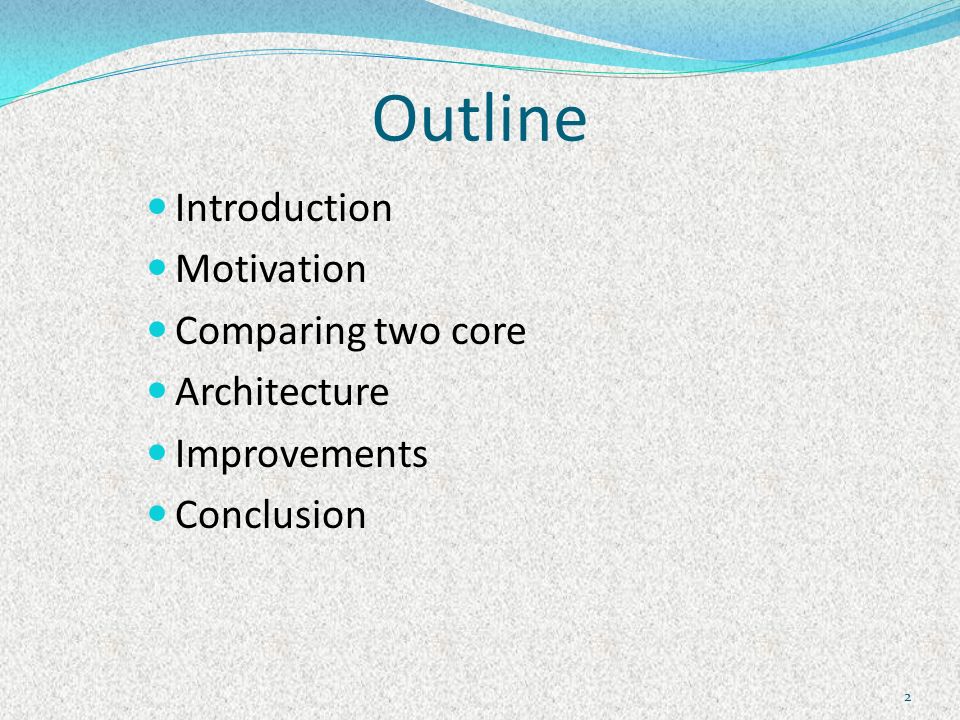 Outline

- Introduction
- Motivation
- Comparing two core
- Architecture
- Improvements
- Conclusion

2